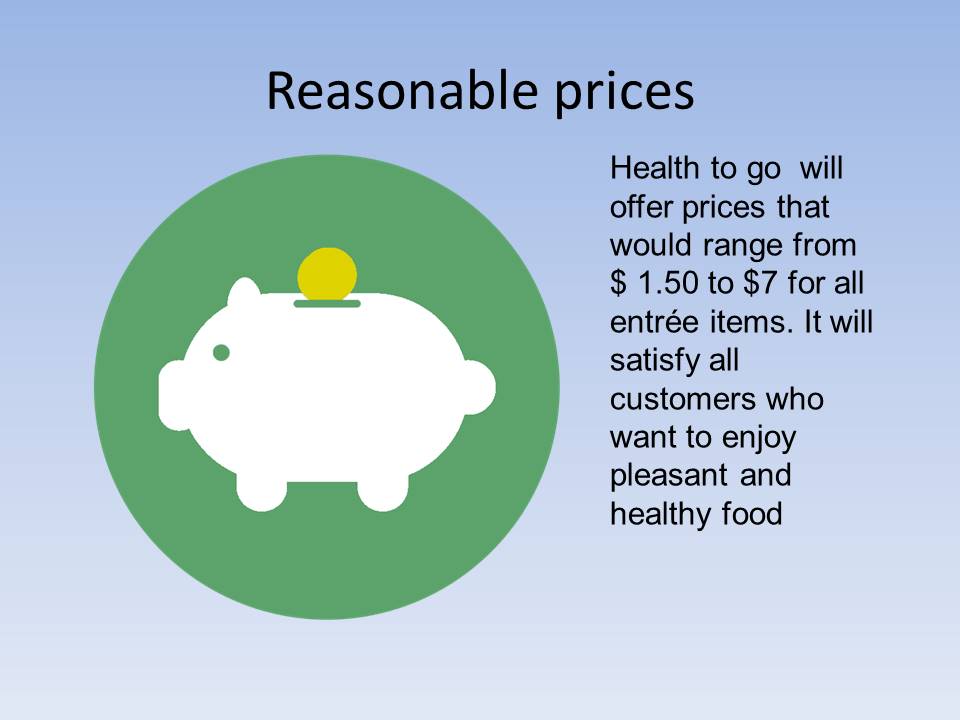 Reasonable prices

Health to go will offer prices that would range from \$ 1.50 to \$7 for all entrée items. It will satisfy all customers who want to enjoy pleasant and healthy food